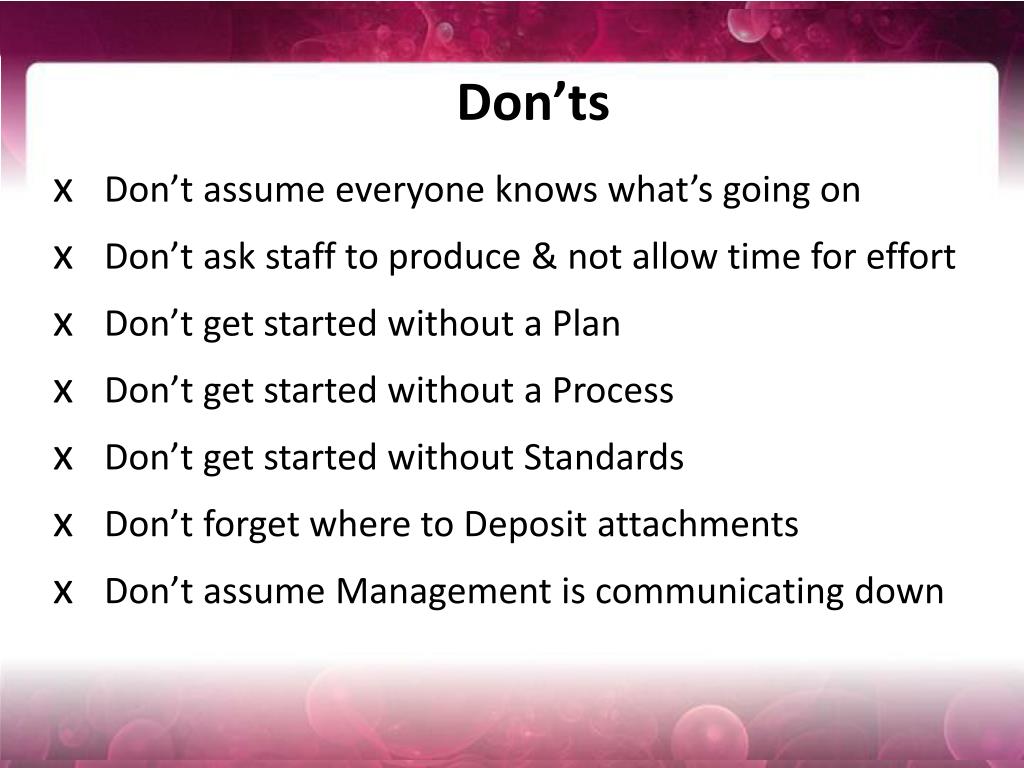 Don’ts

x Don’t assume everyone knows what’s going on
x Don’t ask staff to produce & not allow time for effort
x Don’t get started without a Plan
x Don’t get started without a Process
x Don’t get started without Standards
x Don’t forget where to Deposit attachments
x Don’t assume Management is communicating down